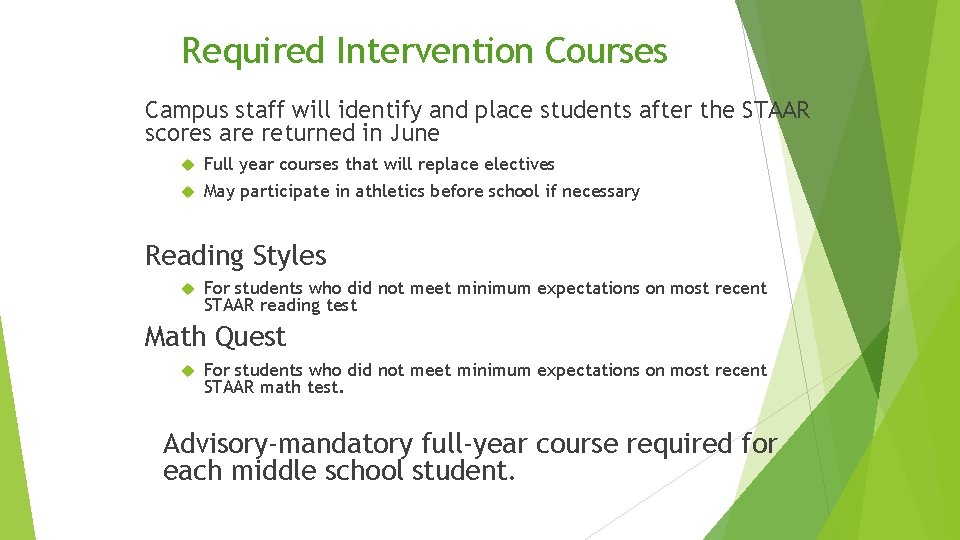 Required Intervention Courses

Campus staff will identify and place students after the STAAR scores are returned in June

Full year courses that will replace electives

May participate in athletics before school if necessary

Reading Styles

For students who did not meet minimum expectations on most recent STAAR reading test

Math Quest

For students who did not meet minimum expectations on most recent STAAR math test.

Advisory-mandatory full-year course required for each middle school student.